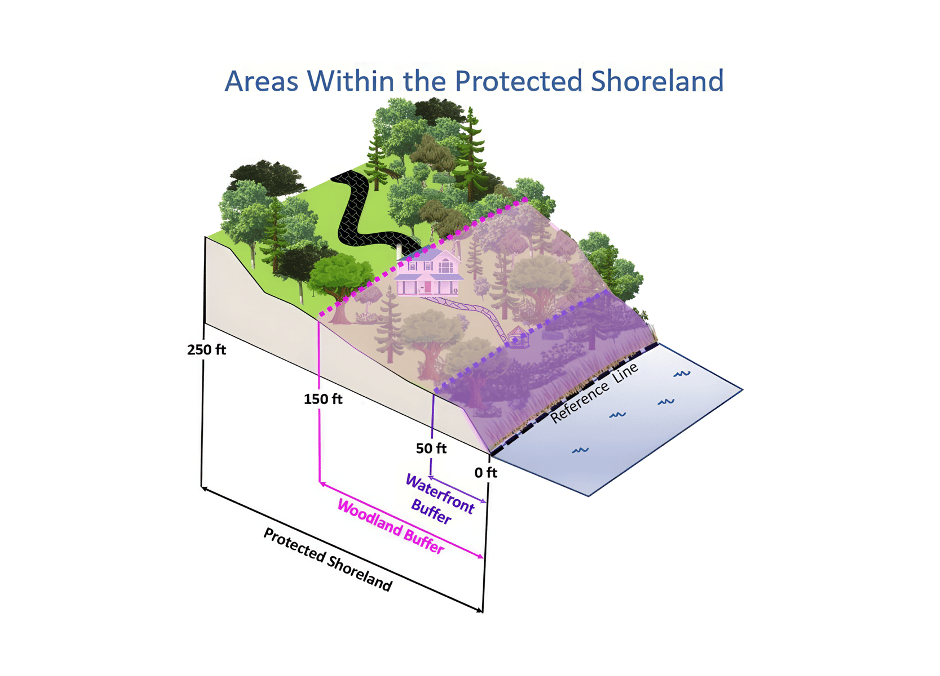 Areas Within the Protected Shoreland

250 ft

150 ft

50 ft

0 ft

Reference Line

Waterfront Buffer

Woodland Buffer

Protected Shoreland